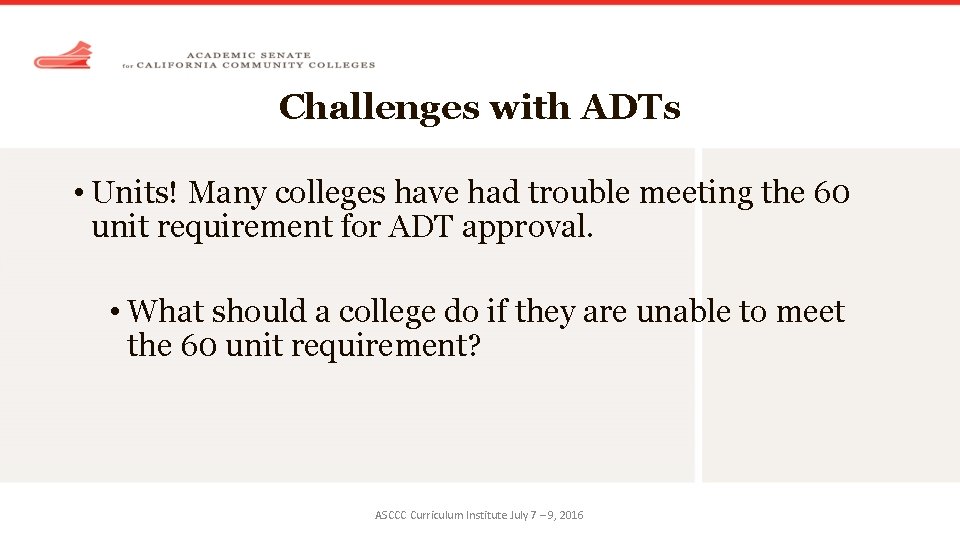 ACADEMIC SENATE
for CALIFORNIA COMMUNITY COLLEGES

Challenges with ADTs

• Units! Many colleges have had trouble meeting the 60 unit requirement for ADT approval.

• What should a college do if they are unable to meet the 60 unit requirement?

ASCCC Curriculum Institute July 7 – 9, 2016